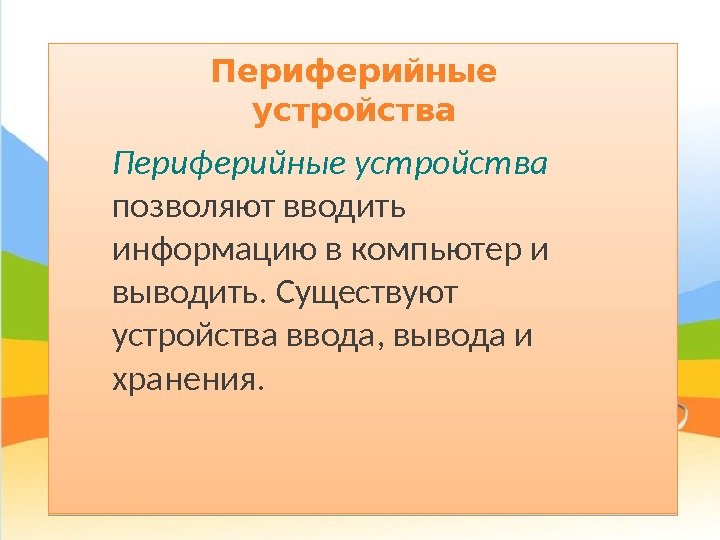 Периферийные устройства

Периферийные устройства позволяют вводить информацию в компьютер и выводить. Существуют устройства ввода, вывода и хранения.